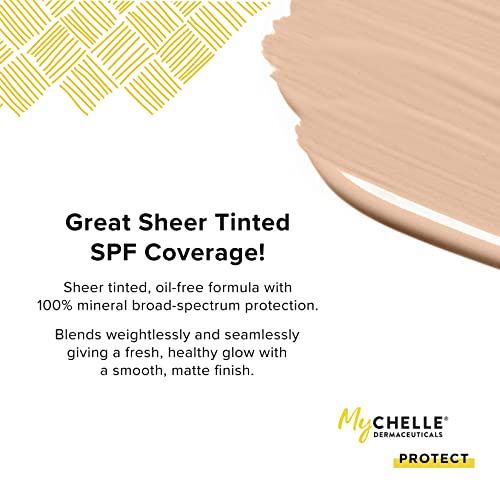 Great Sheer Tinted SPF Coverage!

Sheer tinted, oil-free formula with 100% mineral broad-spectrum protection.

Blends weightlessly and seamlessly giving a fresh, healthy glow with a smooth, matte finish.

MyCHELLE®
DERMACEUTICALS

PROTECT